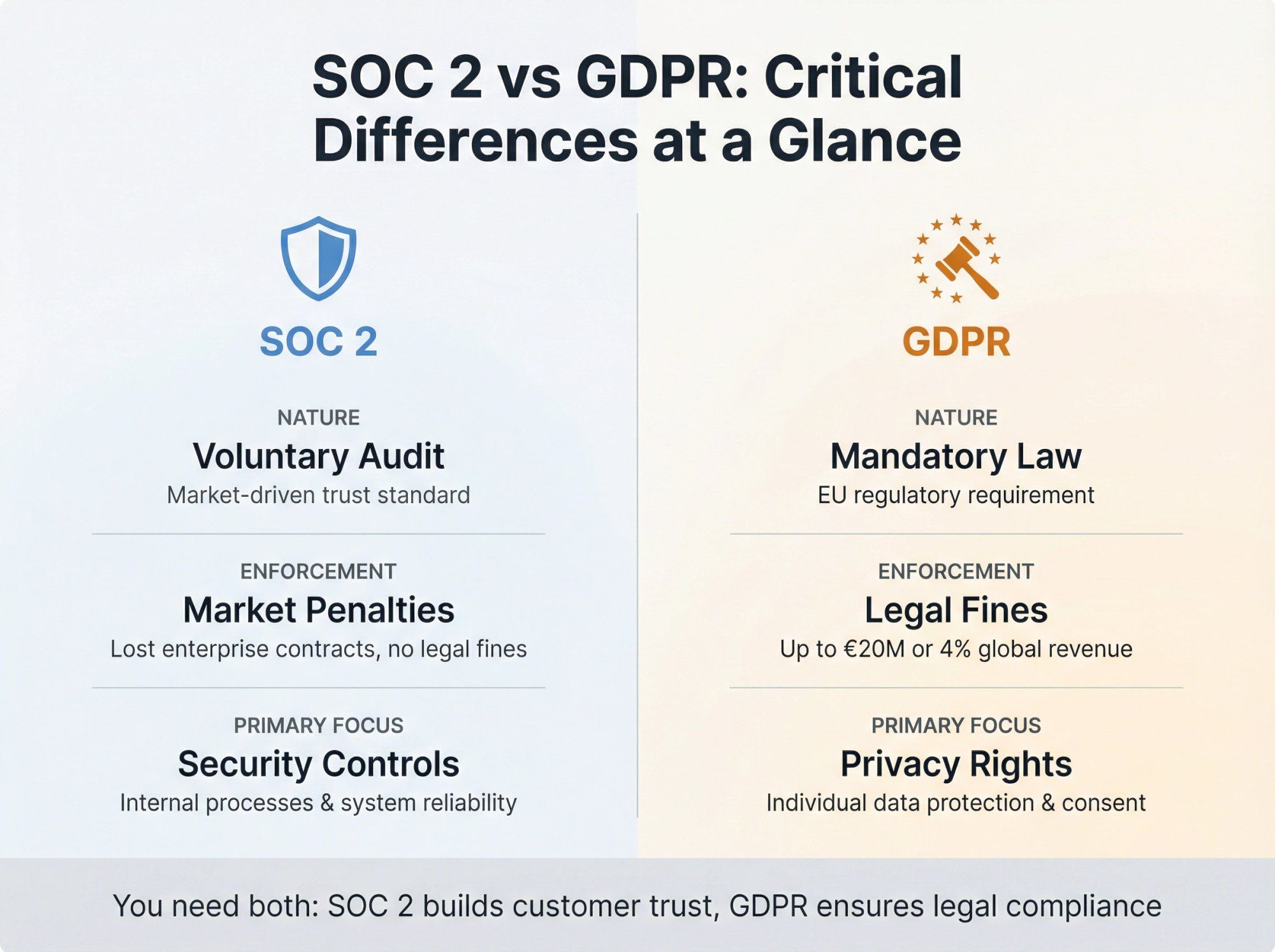 SOC 2 vs GDPR: Critical Differences at a Glance

SOC 2

NATURE
Voluntary Audit
Market-driven trust standard

ENFORCEMENT
Market Penalties
Lost enterprise contracts, no legal fines

PRIMARY FOCUS
Security Controls
Internal processes & system reliability

GDPR

NATURE
Mandatory Law
EU regulatory requirement

ENFORCEMENT
Legal Fines
Up to €20M or 4% global revenue

PRIMARY FOCUS
Privacy Rights
Individual data protection & consent

You need both: SOC 2 builds customer trust, GDPR ensures legal compliance